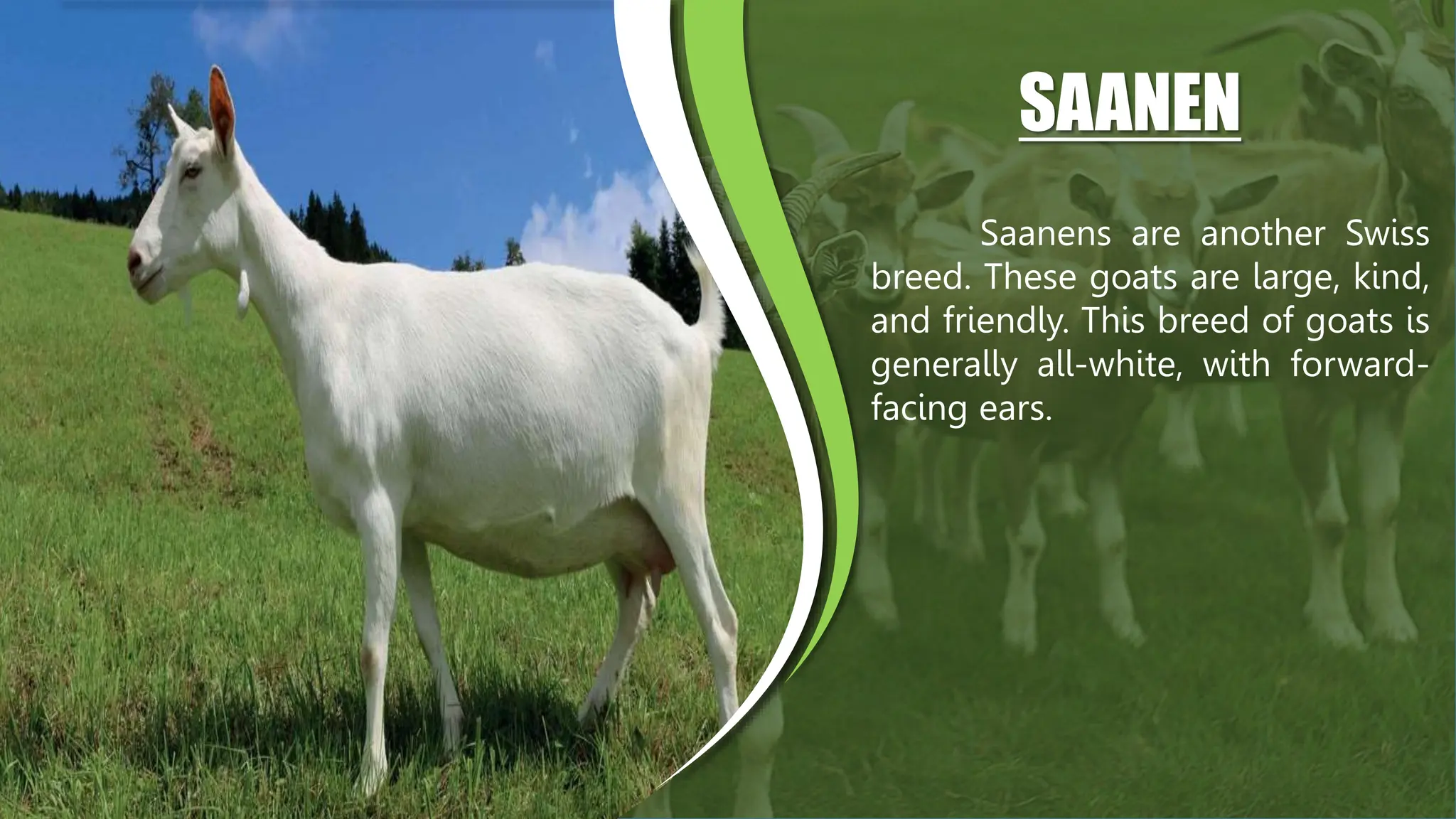 SAANEN

Saanens are another Swiss breed. These goats are large, kind, and friendly. This breed of goats is generally all-white, with forward-facing ears.